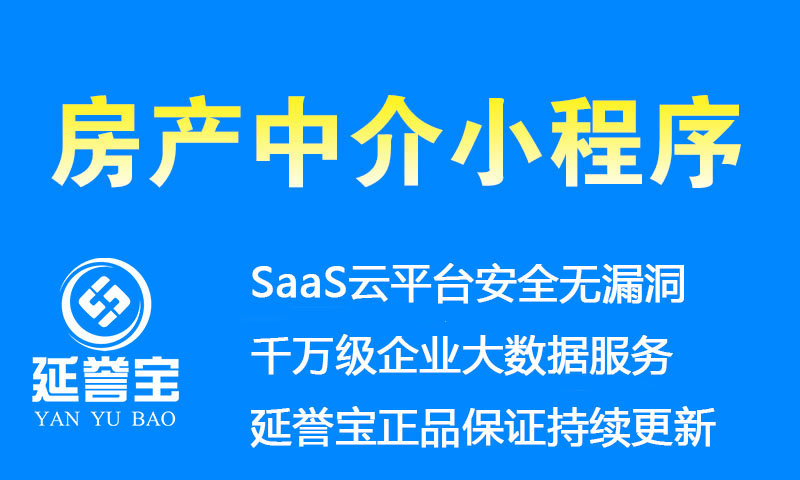 房产中介小程序

延誉宝
YAN YU BAO

SaaS云平台安全无漏洞
千万级企业大数据服务
延誉宝正品保证持续更新